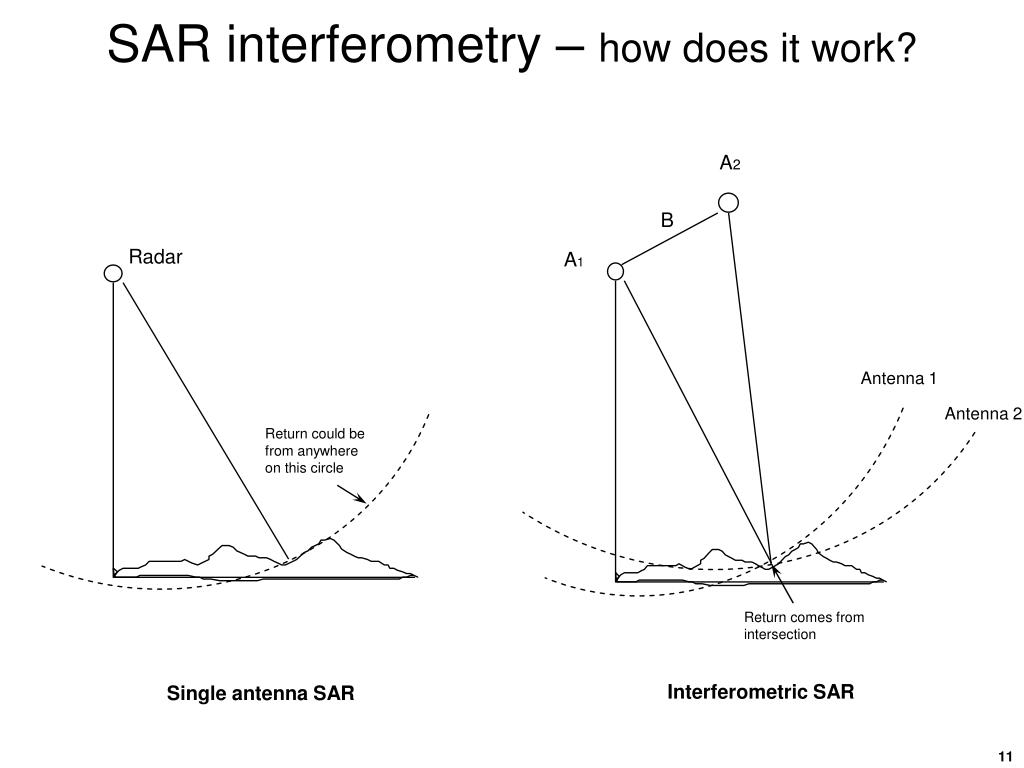 SAR interferometry – how does it work?

Radar

Return could be from anywhere on this circle

Single antenna SAR

$A_2$

B

$A_1$

Antenna 1

Antenna 2

Return comes from intersection

Interferometric SAR

11